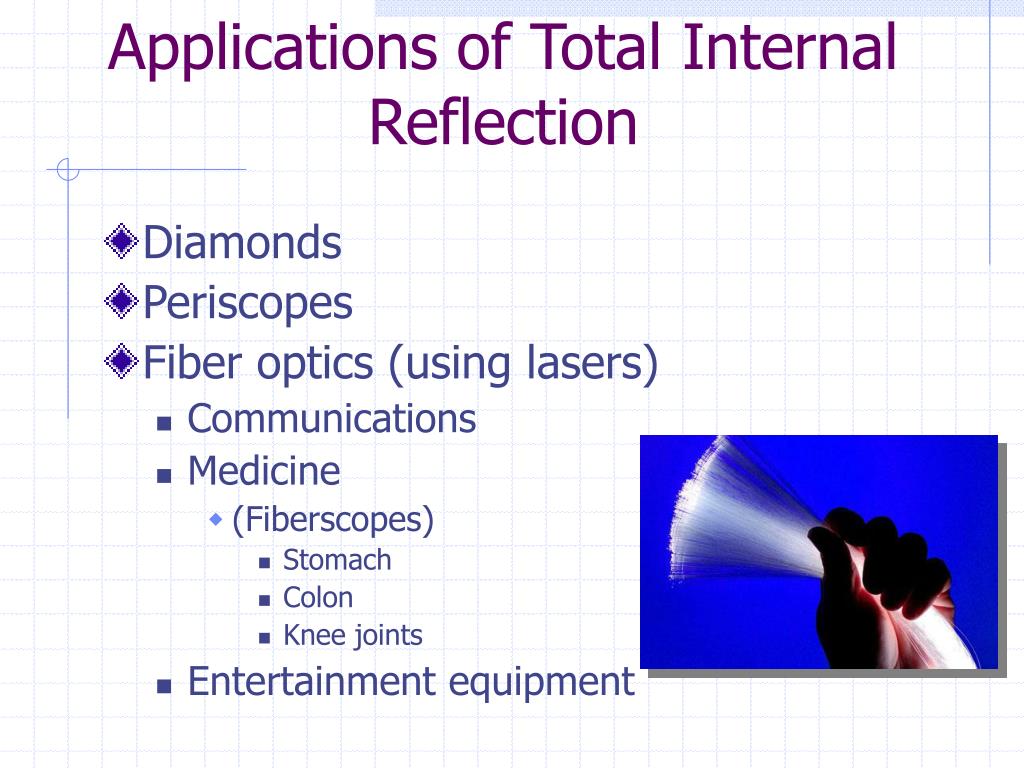 Applications of Total Internal Reflection

Diamonds
Periscopes
Fiber optics (using lasers)
Communications
Medicine
(Fiberscopes)
Stomach
Colon
Knee joints
Entertainment equipment